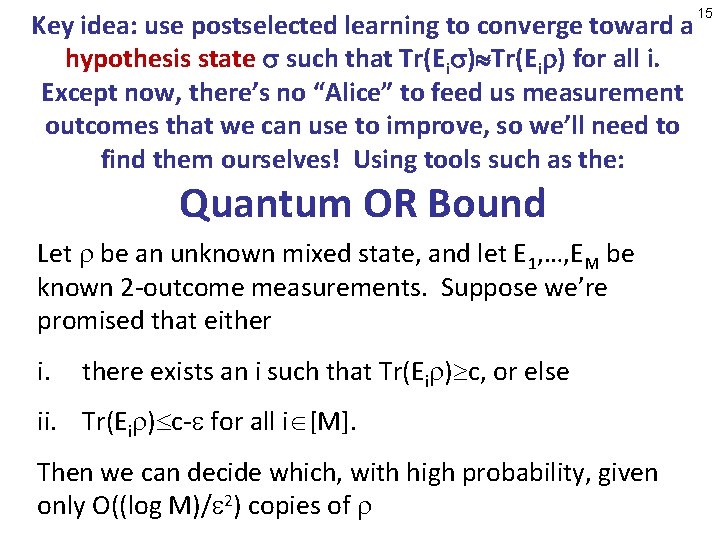 15

Key idea: use postselected learning to converge toward a hypothesis state $\sigma$ such that $Tr(E_i\sigma)\approx Tr(E_i\rho)$ for all i. Except now, there's no "Alice" to feed us measurement outcomes that we can use to improve, so we'll need to find them ourselves! Using tools such as the:

Quantum OR Bound

Let $\rho$ be an unknown mixed state, and let $E_1,\ldots,E_M$ be known 2-outcome measurements. Suppose we're promised that either

i. there exists an i such that $Tr(E_i\rho)\geq c$, or else

ii. $Tr(E_i\rho)\leq c-\varepsilon$ for all $i\in[M]$.

Then we can decide which, with high probability, given only $O((\log M)/\varepsilon^2)$ copies of $\rho$